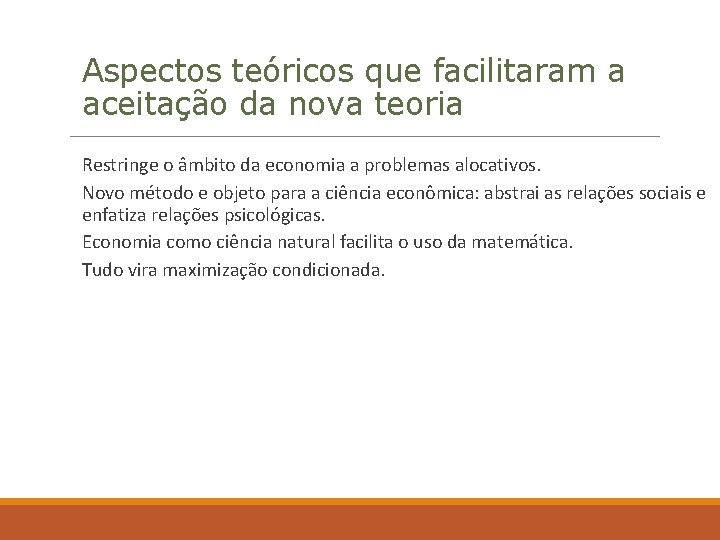 Aspectos teóricos que facilitaram a aceitação da nova teoria

Restringe o âmbito da economia a problemas alocativos.

Novo método e objeto para a ciência econômica: abstrai as relações sociais e enfatiza relações psicológicas.

Economia como ciência natural facilita o uso da matemática.

Tudo vira maximização condicionada.